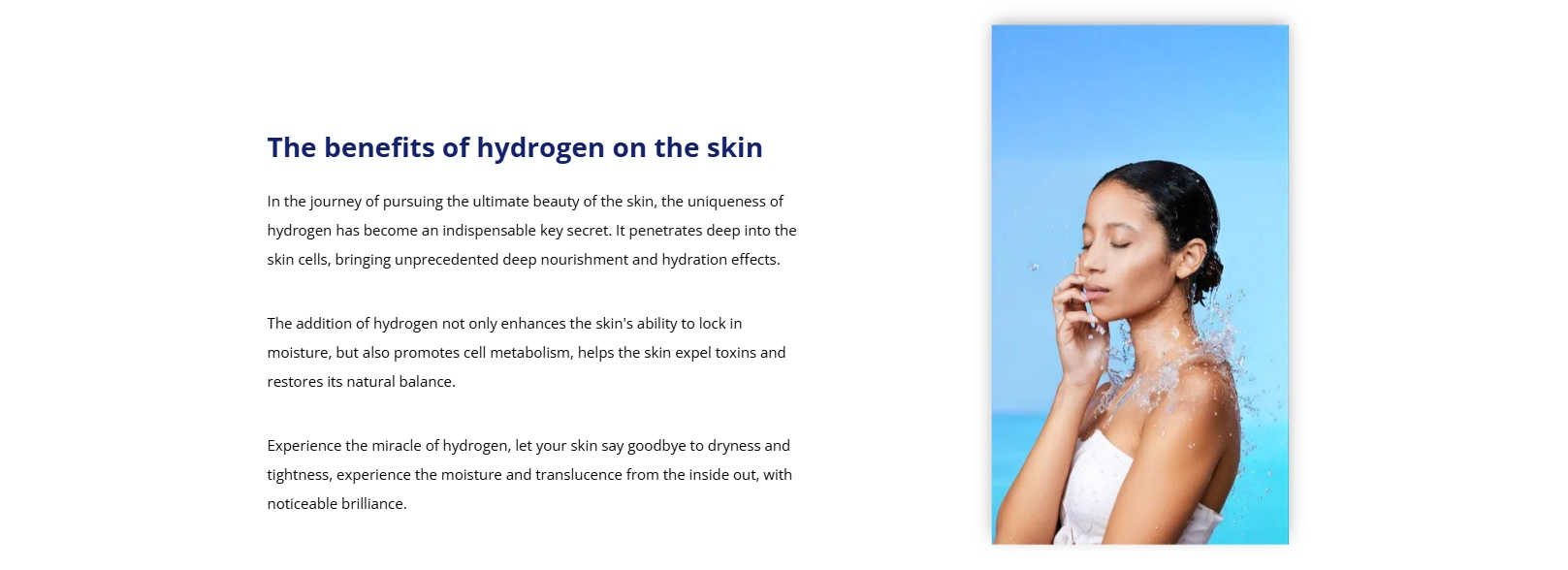 The benefits of hydrogen on the skin

In the journey of pursuing the ultimate beauty of the skin, the uniqueness of hydrogen has become an indispensable key secret. It penetrates deep into the skin cells, bringing unprecedented deep nourishment and hydration effects.

The addition of hydrogen not only enhances the skin's ability to lock in moisture, but also promotes cell metabolism, helps the skin expel toxins and restores its natural balance.

Experience the miracle of hydrogen, let your skin say goodbye to dryness and tightness, experience the moisture and translucence from the inside out, with noticeable brilliance.